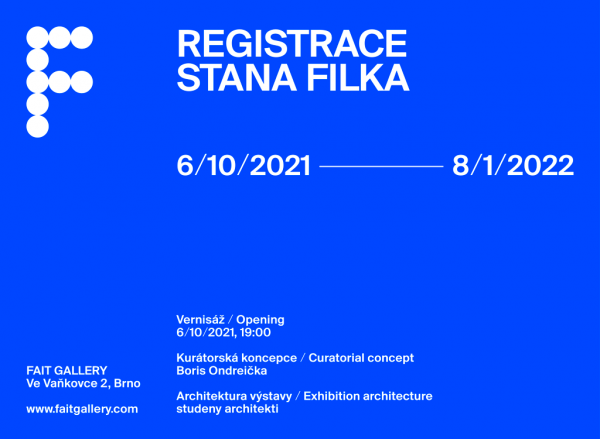 REGISTRACE STANA FILKA

6/10/2021 — 8/1/2022

Vernisáž / Opening
6/10/2021, 19:00

Kurátorská koncepce / Curatorial concept
Boris Ondreička

Architektura výstavy / Exhibition architecture
studeny architekti

FAIT GALLERY
Ve Vaňkovce 2, Brno

www.faitgallery.com